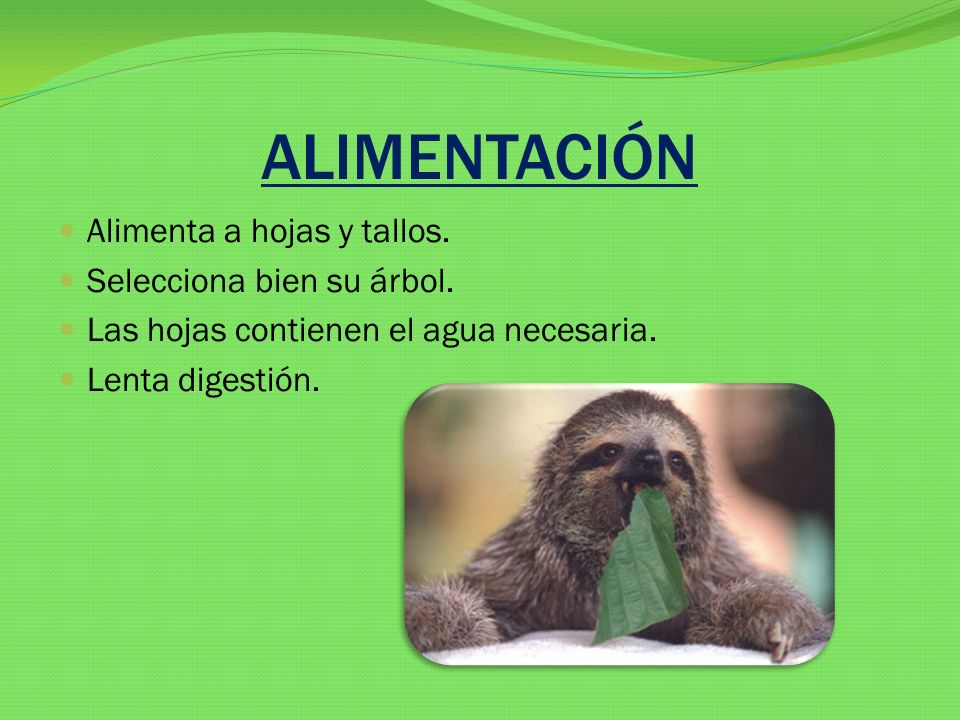 ALIMENTACIÓN

- Alimenta a hojas y tallos.
- Selecciona bien su árbol.
- Las hojas contienen el agua necesaria.
- Lenta digestión.